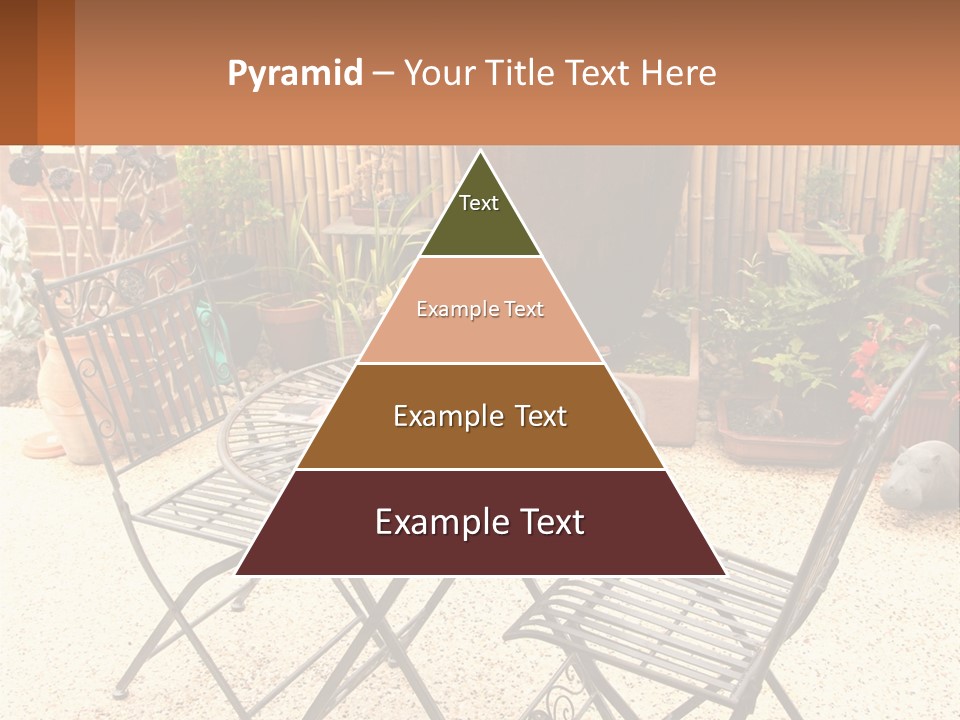 Pyramid – Your Title Text Here

Text

Example Text

Example Text

Example Text